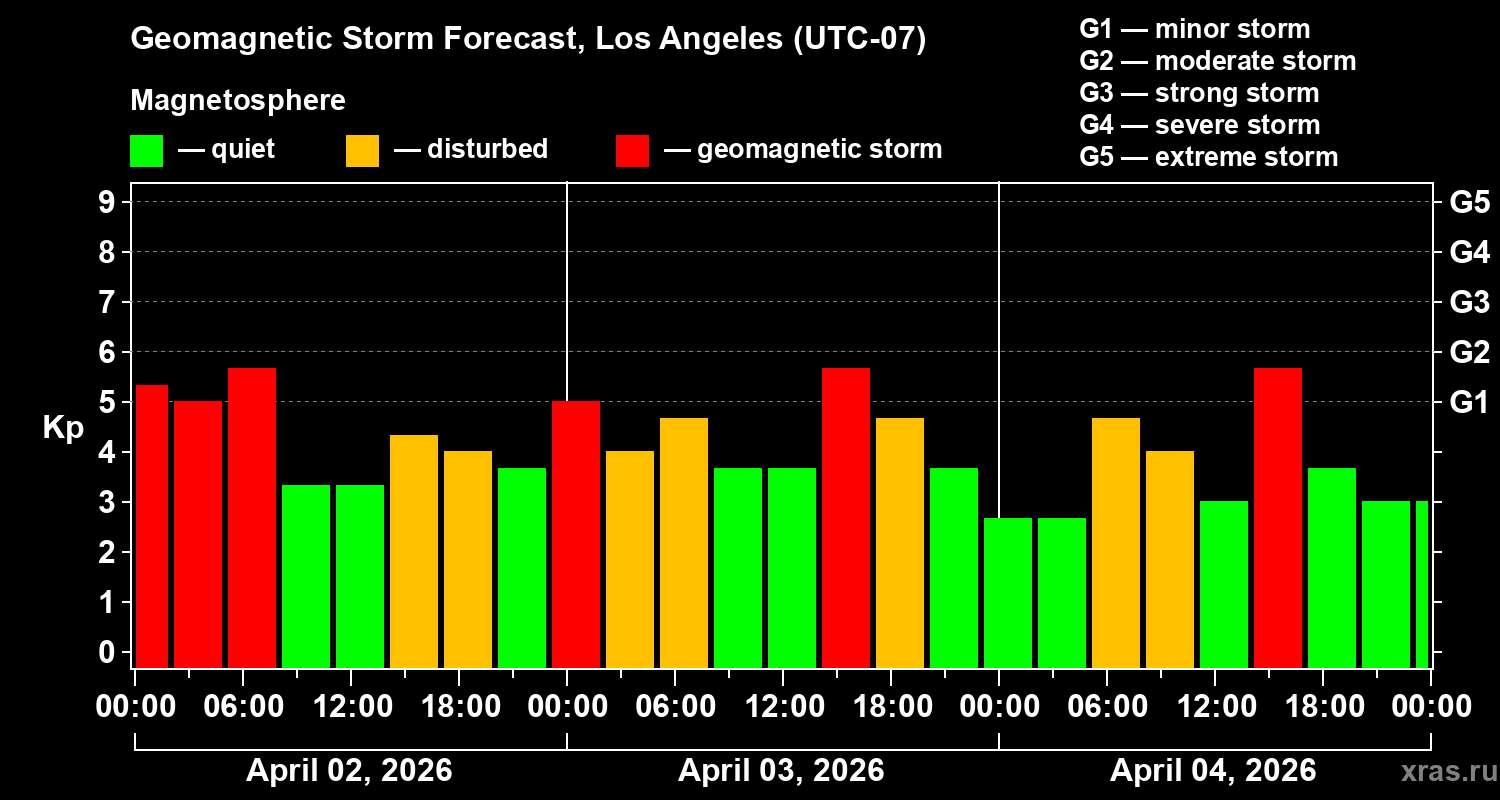 Geomagnetic Storm Forecast, Los Angeles (UTC-07)

Magnetosphere

— quiet — disturbed — geomagnetic storm

G1 — minor storm
G2 — moderate storm
G3 — strong storm
G4 — severe storm
G5 — extreme storm

Kp

9
8
7
6
5
4
3
2
1
0

G5
G4
G3
G2
G1

00:00 06:00 12:00 18:00 00:00 06:00 12:00 18:00 00:00 06:00 12:00 18:00 00:00

April 02, 2026
April 03, 2026
April 04, 2026

xras.ru